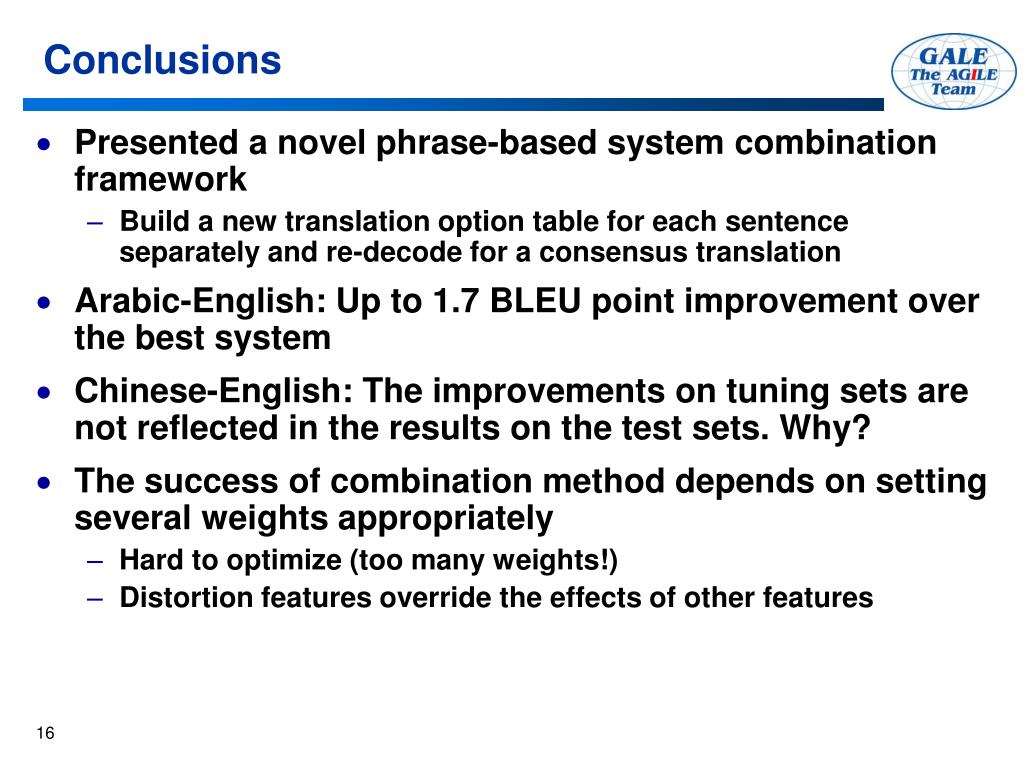 Conclusions

GALE
The AGILE
Team

• Presented a novel phrase-based system combination framework
  – Build a new translation option table for each sentence separately and re-decode for a consensus translation
• Arabic-English: Up to 1.7 BLEU point improvement over the best system
• Chinese-English: The improvements on tuning sets are not reflected in the results on the test sets. Why?
• The success of combination method depends on setting several weights appropriately
  – Hard to optimize (too many weights!)
  – Distortion features override the effects of other features

16